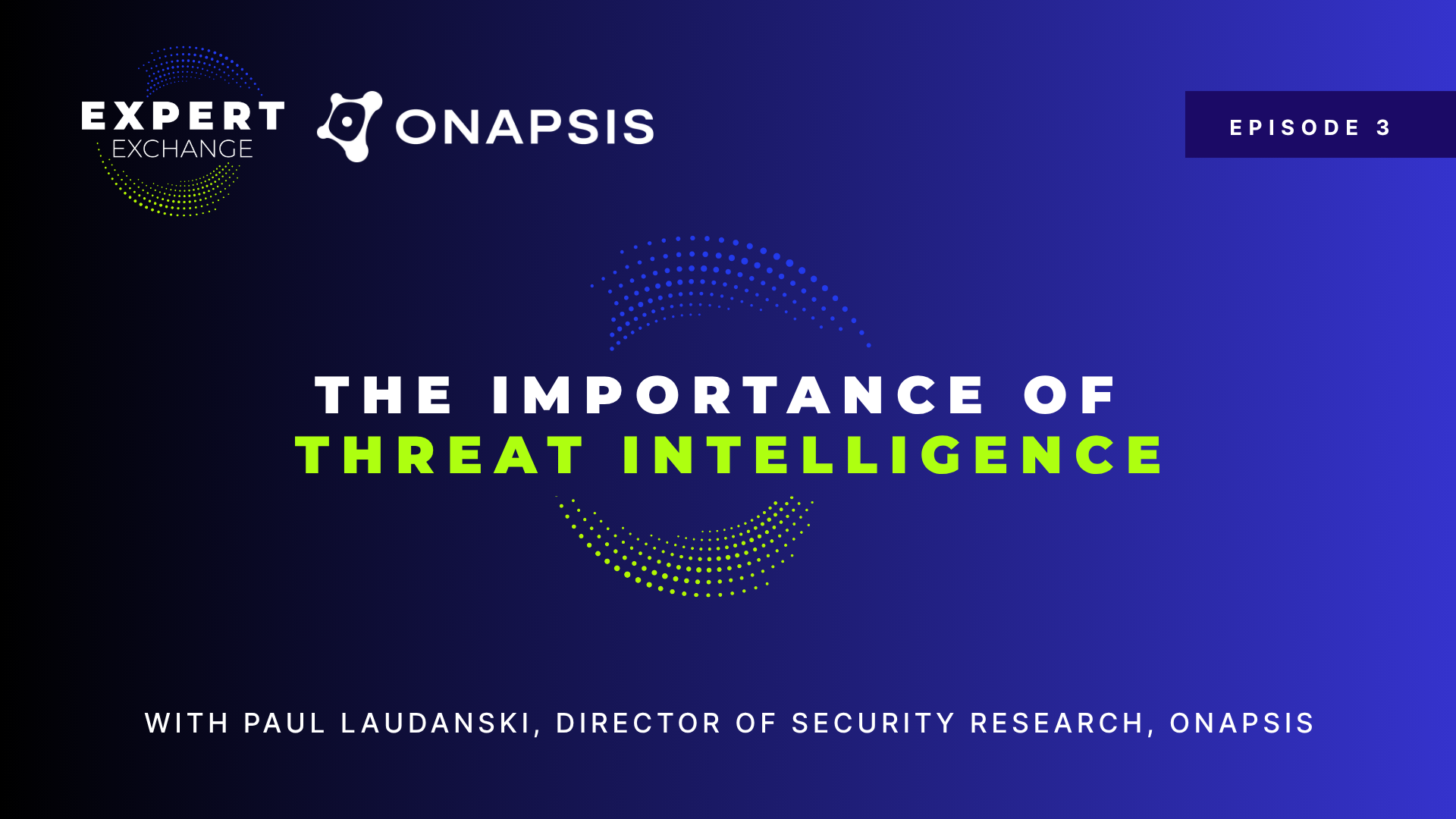 EXPERT
EXCHANGE

ONAPSIS

EPISODE 3

THE IMPORTANCE OF
THREAT INTELLIGENCE

WITH PAUL LAUDANSKI, DIRECTOR OF SECURITY RESEARCH, ONAPSIS